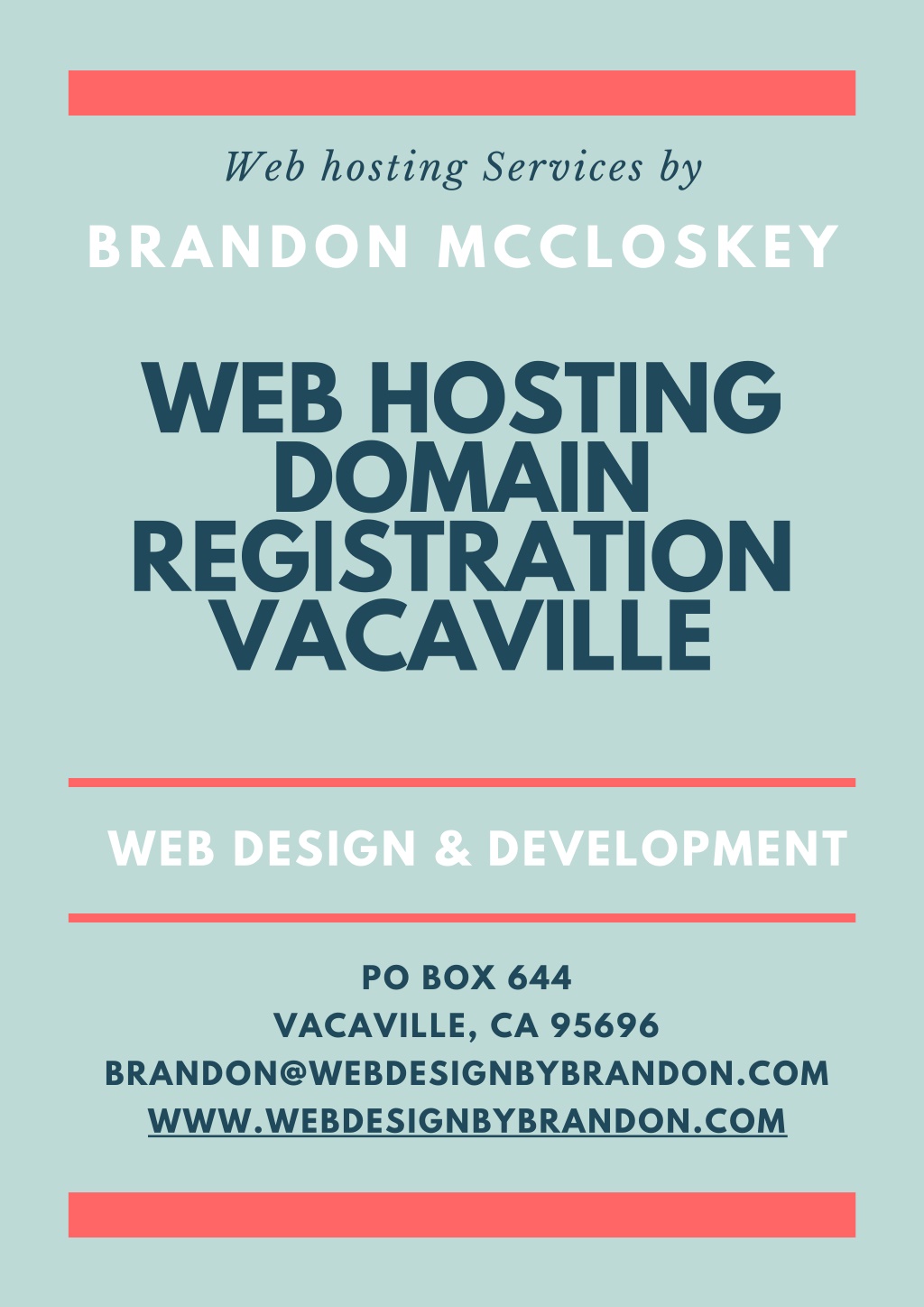 Web hosting Services by

BRANDON MCCLOSKEY

WEB HOSTING DOMAIN REGISTRATION VACAVILLE

WEB DESIGN & DEVELOPMENT

PO BOX 644
VACAVILLE, CA 95696
BRANDON@WEBDESIGNBYBRANDON.COM
WWW.WEBDESIGNBYBRANDON.COM